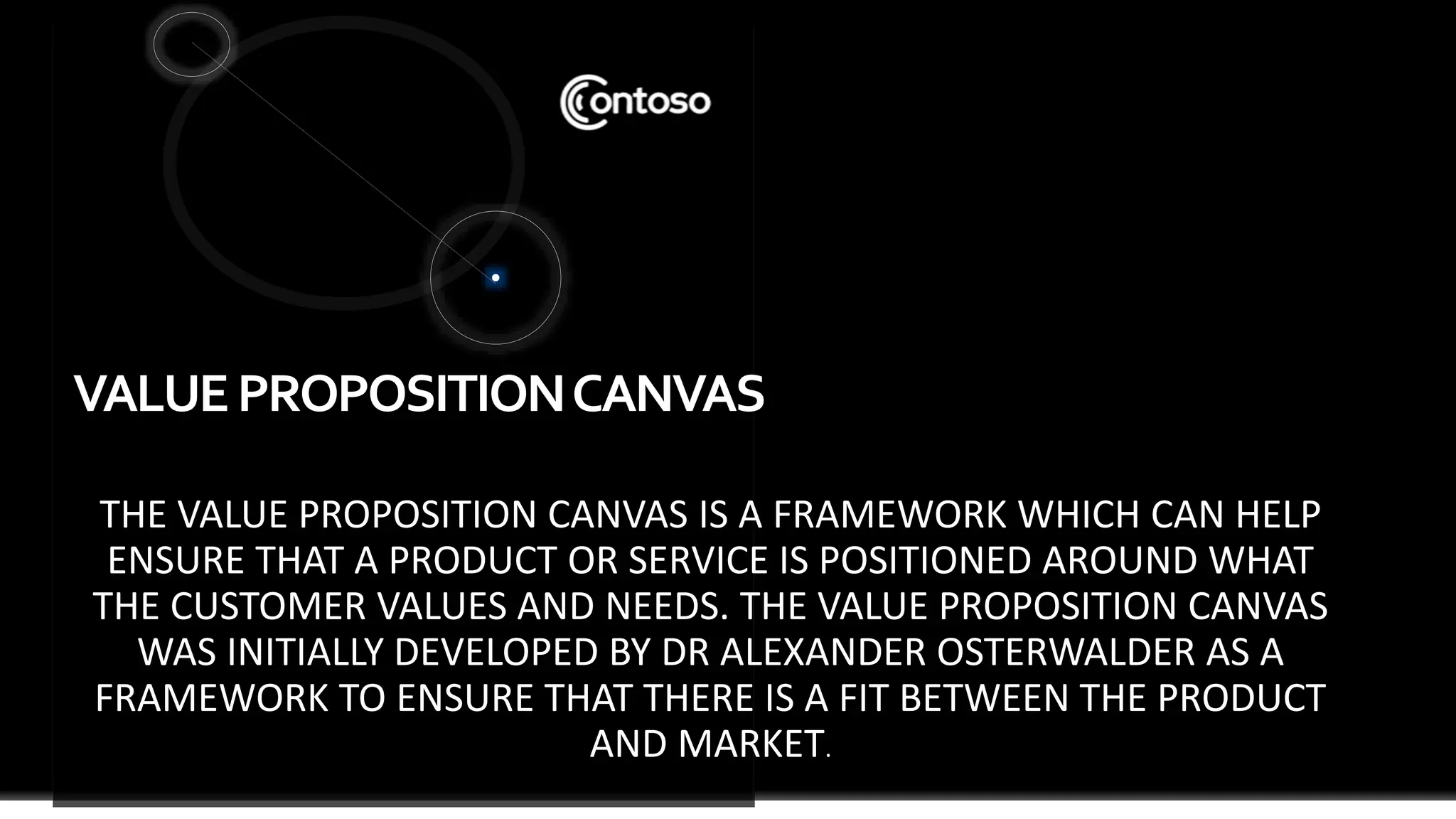 Contoso

VALUE PROPOSITION CANVAS

THE VALUE PROPOSITION CANVAS IS A FRAMEWORK WHICH CAN HELP ENSURE THAT A PRODUCT OR SERVICE IS POSITIONED AROUND WHAT THE CUSTOMER VALUES AND NEEDS. THE VALUE PROPOSITION CANVAS WAS INITIALLY DEVELOPED BY DR ALEXANDER OSTERWALDER AS A FRAMEWORK TO ENSURE THAT THERE IS A FIT BETWEEN THE PRODUCT AND MARKET.